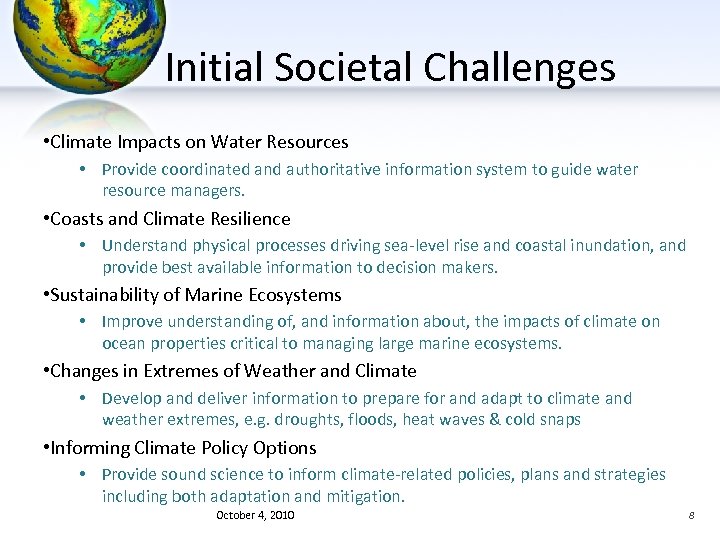 Initial Societal Challenges

•Climate Impacts on Water Resources

• Provide coordinated and authoritative information system to guide water resource managers.

•Coasts and Climate Resilience

• Understand physical processes driving sea-level rise and coastal inundation, and provide best available information to decision makers.

•Sustainability of Marine Ecosystems

• Improve understanding of, and information about, the impacts of climate on ocean properties critical to managing large marine ecosystems.

•Changes in Extremes of Weather and Climate

• Develop and deliver information to prepare for and adapt to climate and weather extremes, e.g. droughts, floods, heat waves & cold snaps

•Informing Climate Policy Options

• Provide sound science to inform climate-related policies, plans and strategies including both adaptation and mitigation.

October 4, 2010

8